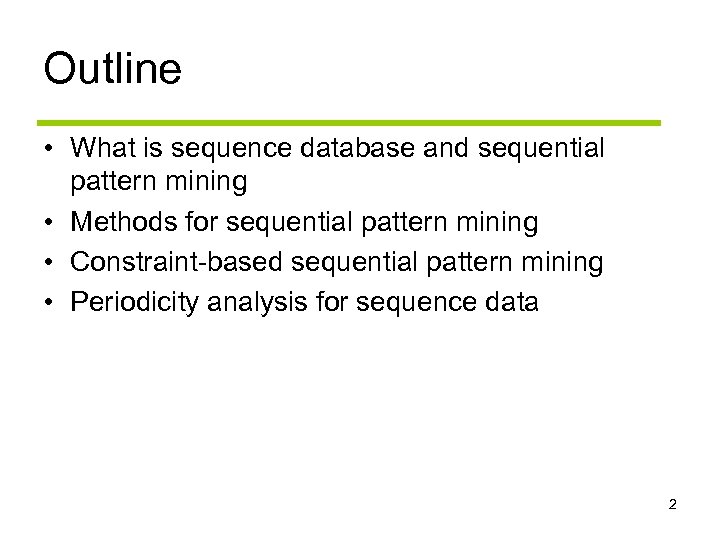 Outline

• What is sequence database and sequential pattern mining
• Methods for sequential pattern mining
• Constraint-based sequential pattern mining
• Periodicity analysis for sequence data

2